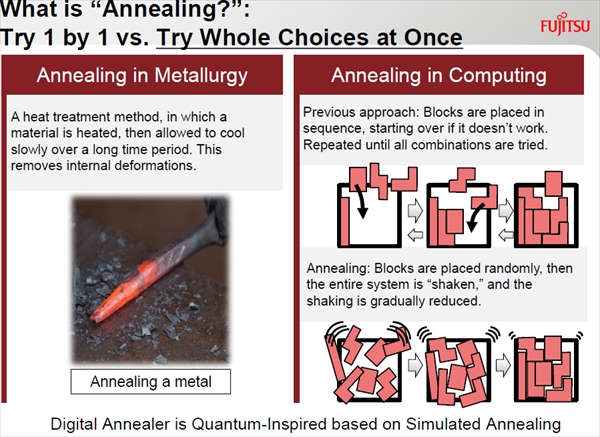 What is “Annealing?”:
Try 1 by 1 vs. Try Whole Choices at Once

FUJITSU

Annealing in Metallurgy

A heat treatment method, in which a material is heated, then allowed to cool slowly over a long time period. This removes internal deformations.

Annealing a metal

Annealing in Computing

Previous approach: Blocks are placed in sequence, starting over if it doesn’t work. Repeated until all combinations are tried.

Annealing: Blocks are placed randomly, then the entire system is “shaken,” and the shaking is gradually reduced.

Digital Annealer is Quantum-Inspired based on Simulated Annealing